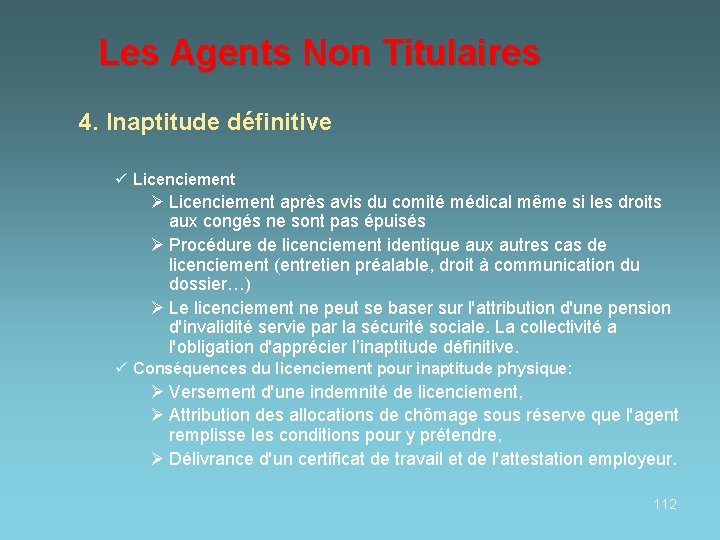 Les Agents Non Titulaires

4. Inaptitude définitive

✓ Licenciement

➢ Licenciement après avis du comité médical même si les droits aux congés ne sont pas épuisés

➢ Procédure de licenciement identique aux autres cas de licenciement (entretien préalable, droit à communication du dossier…)

➢ Le licenciement ne peut se baser sur l'attribution d'une pension d'invalidité servie par la sécurité sociale. La collectivité a l'obligation d'apprécier l'inaptitude définitive.

✓ Conséquences du licenciement pour inaptitude physique:

➢ Versement d'une indemnité de licenciement,

➢ Attribution des allocations de chômage sous réserve que l'agent remplisse les conditions pour y prétendre,

➢ Délivrance d'un certificat de travail et de l'attestation employeur.

112